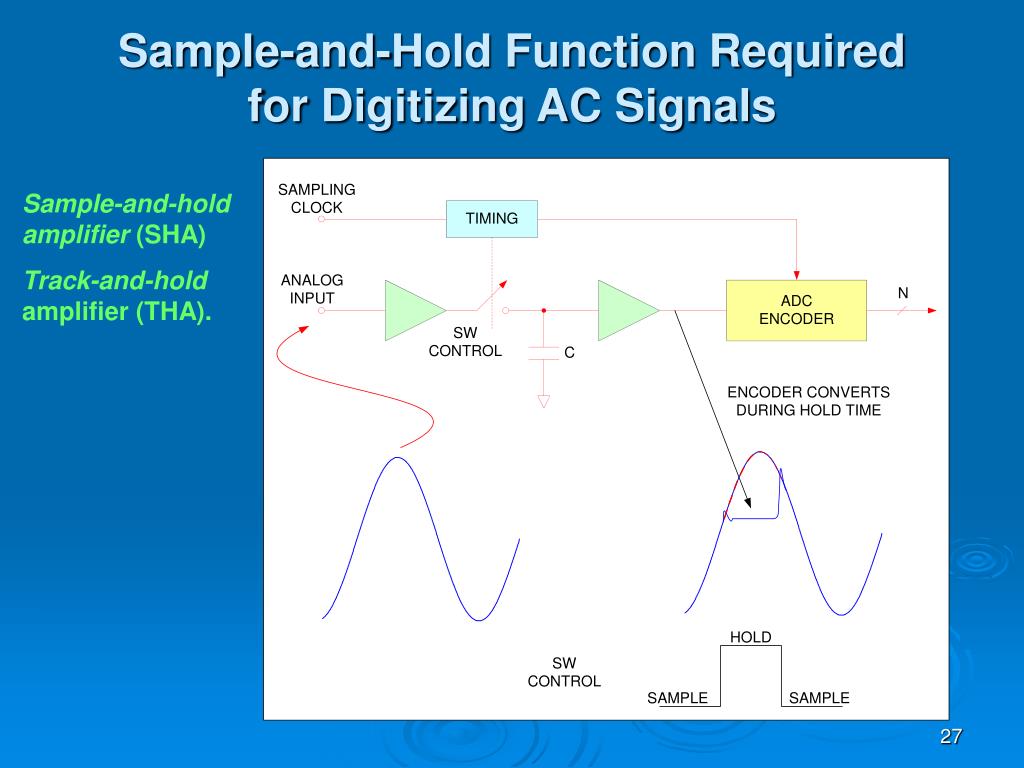 Sample-and-Hold Function Required for Digitizing AC Signals

Sample-and-hold amplifier (SHA)

Track-and-hold amplifier (THA).

SAMPLING CLOCK

TIMING

ANALOG INPUT

SW CONTROL

C

ADC ENCODER

N

ENCODER CONVERTS DURING HOLD TIME

HOLD

SW CONTROL

SAMPLE

SAMPLE

27